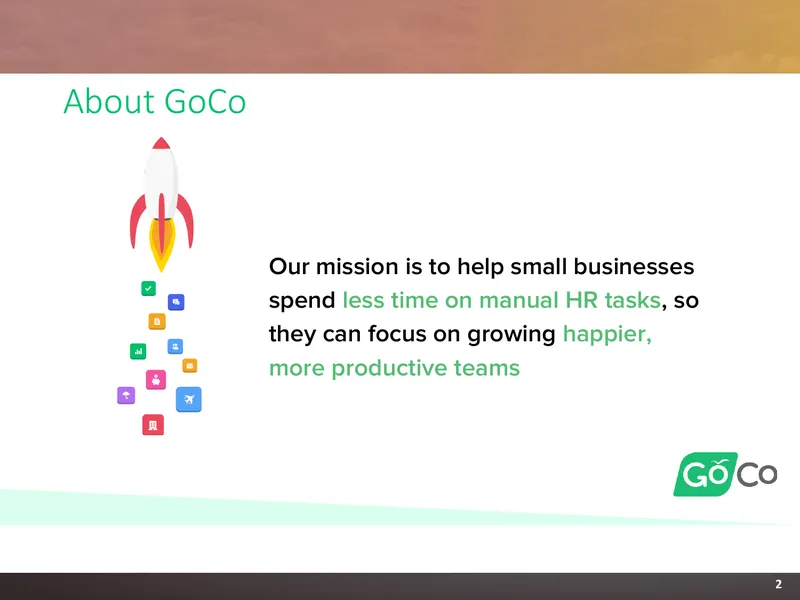 About GoCo

Our mission is to help small businesses spend less time on manual HR tasks, so they can focus on growing happier, more productive teams

GoCo

2